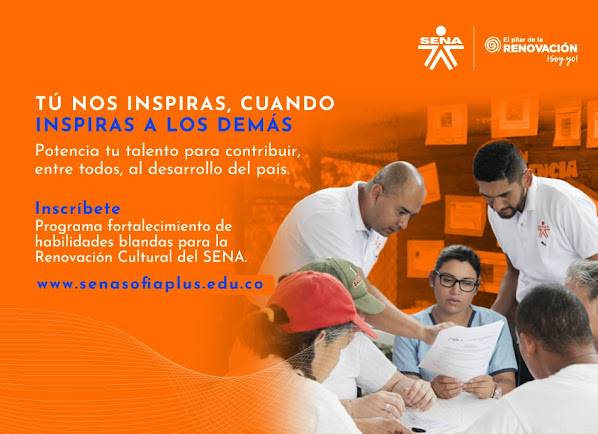 SENA

El pilar de la RENOVACIÓN ¡Soy yo!

TÚ NOS INSPIRAS, CUANDO INSPIRAS A LOS DEMÁS

Potencia tu talento para contribuir, entre todos, al desarrollo del país.

Inscríbete

Programa fortalecimiento de habilidades blandas para la Renovación Cultural del SENA.

www.senasofiaplus.edu.co

ENCIA